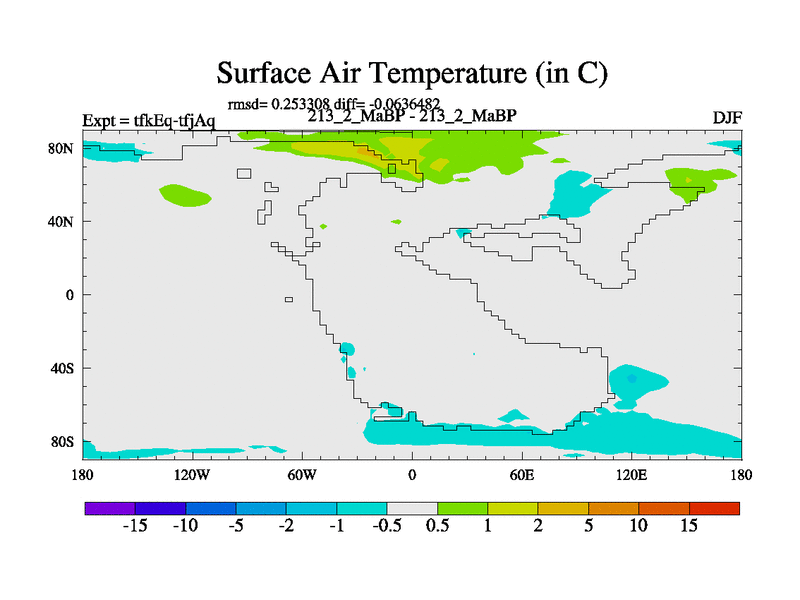 Surface Air Temperature (in C)

rmsd= 0.253308 diff= -0.0636482

Expt = tfkEq-tfjAq

213_2_MaBP - 213_2_MaBP

DJF

80N
40N
0
40S
80S

180 120W 60W 0 60E 120E 180

-15 -10 -5 -2 -1 -0.5 0.5 1 2 5 10 15